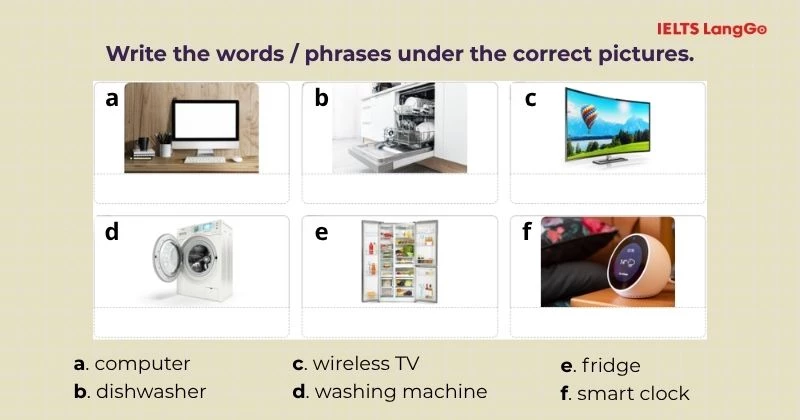 IELTS LangGo

Write the words / phrases under the correct pictures.

a

b

c

d

e

f

a. computer
b. dishwasher

c. wireless TV
d. washing machine

e. fridge
f. smart clock